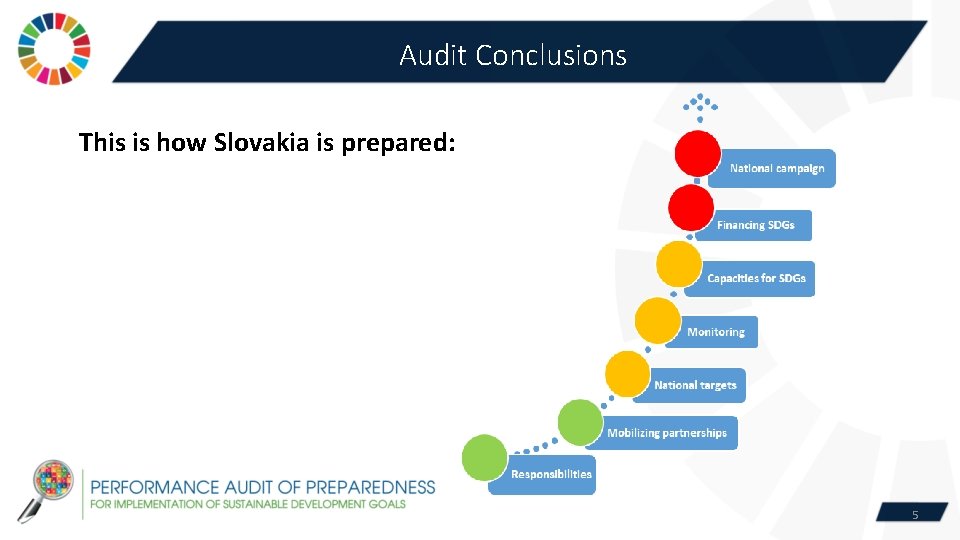 Audit Conclusions

This is how Slovakia is prepared:

National campaign

Financing SDGs

Capacities for SDGs

Monitoring

National targets

Mobilizing partnerships

Responsibilities

PERFORMANCE AUDIT OF PREPAREDNESS
FOR IMPLEMENTATION OF SUSTAINABLE DEVELOPMENT GOALS

5